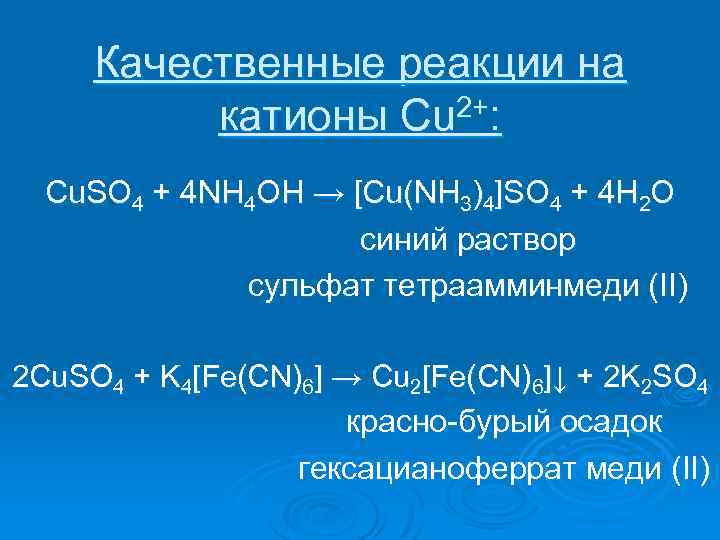 Качественные реакции на катионы $Cu^{2+}$:

$CuSO_4 + 4NH_4OH \rightarrow [Cu(NH_3)_4]SO_4 + 4H_2O$
синий раствор
сульфат тетраамминмеди (II)

$2CuSO_4 + K_4[Fe(CN)_6] \rightarrow Cu_2[Fe(CN)_6]\downarrow + 2K_2SO_4$
красно-бурый осадок
гексацианоферрат меди (II)